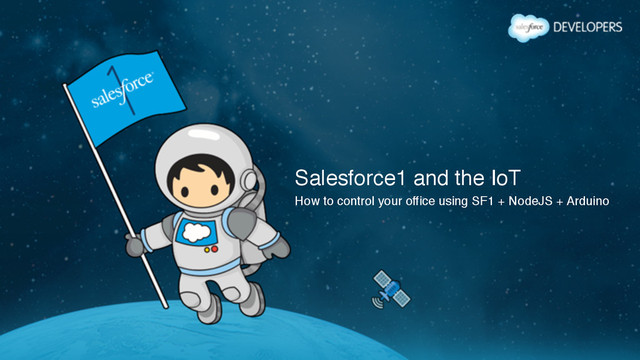 salesforce DEVELOPERS

salesforce 1

Salesforce1 and the IoT
How to control your office using SF1 + NodeJS + Arduino